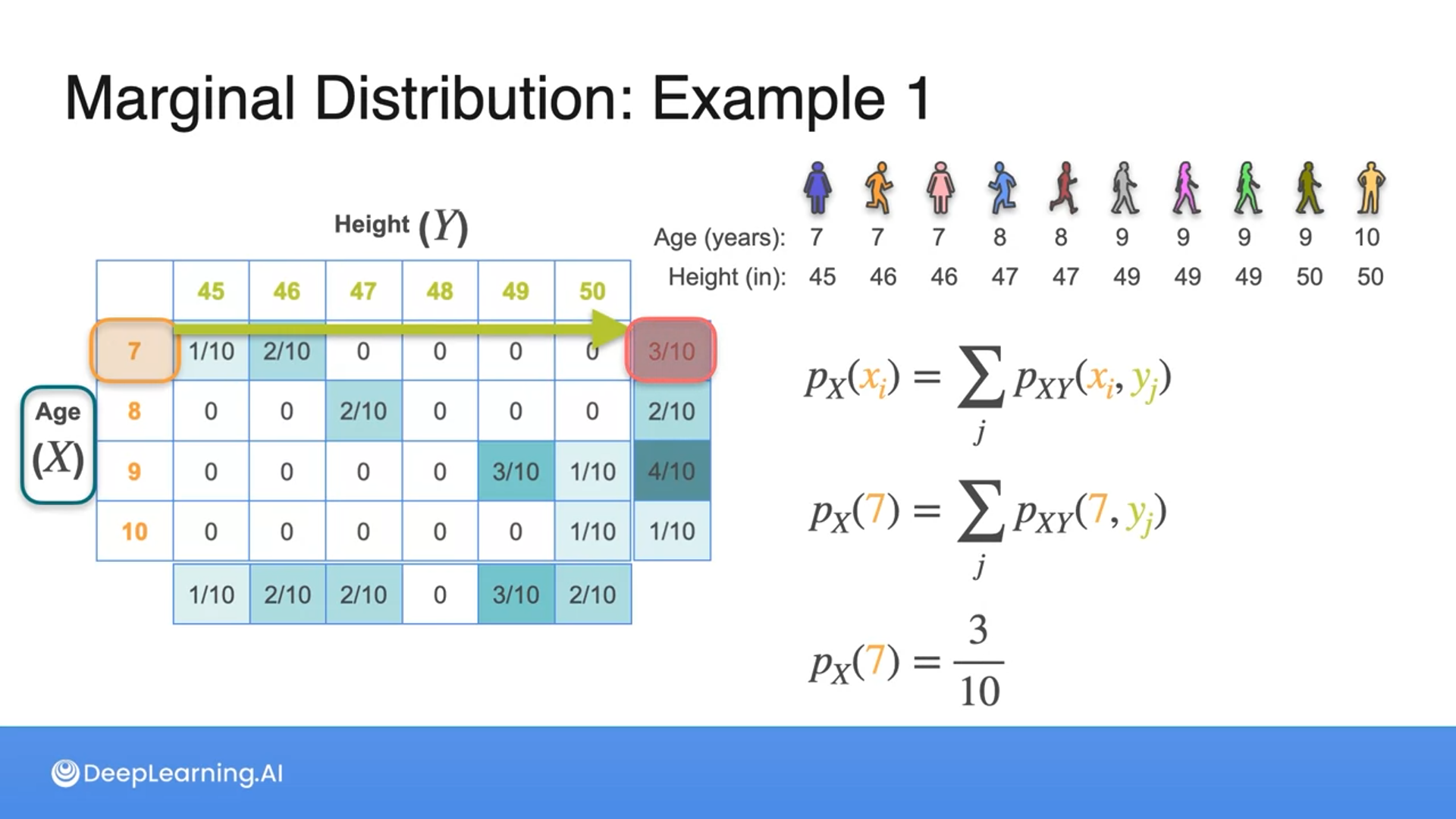 Marginal Distribution: Example 1

Height $(Y)$

Age $(X)$

| | 45 | 46 | 47 | 48 | 49 | 50 | |
|---|---|---|---|---|---|---|---|
| 7 | 1/10 | 2/10 | 0 | 0 | 0 | 0 | 3/10 |
| 8 | 0 | 0 | 2/10 | 0 | 0 | 0 | 2/10 |
| 9 | 0 | 0 | 0 | 0 | 3/10 | 1/10 | 4/10 |
| 10 | 0 | 0 | 0 | 0 | 0 | 1/10 | 1/10 |
| | 1/10 | 2/10 | 2/10 | 0 | 3/10 | 2/10 | |

| Age (years): | 7 | 7 | 7 | 8 | 8 | 9 | 9 | 9 | 9 | 10 |
|---|---|---|---|---|---|---|---|---|---|---|
| Height (in): | 45 | 46 | 46 | 47 | 47 | 49 | 49 | 49 | 50 | 50 |

$p_X(x_i) = \sum_j p_{XY}(x_i, y_j)$

$p_X(7) = \sum_j p_{XY}(7, y_j)$

$p_X(7) = \frac{3}{10}$

DeepLearning.AI